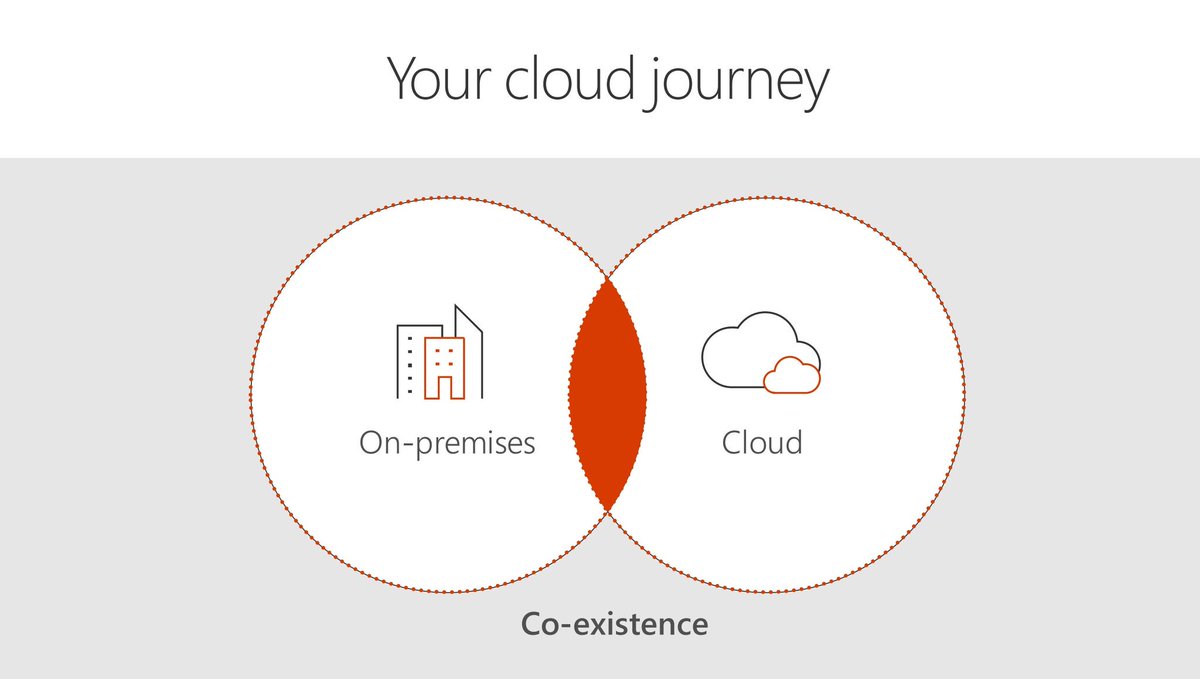 Your cloud journey

On-premises

Cloud

Co-existence